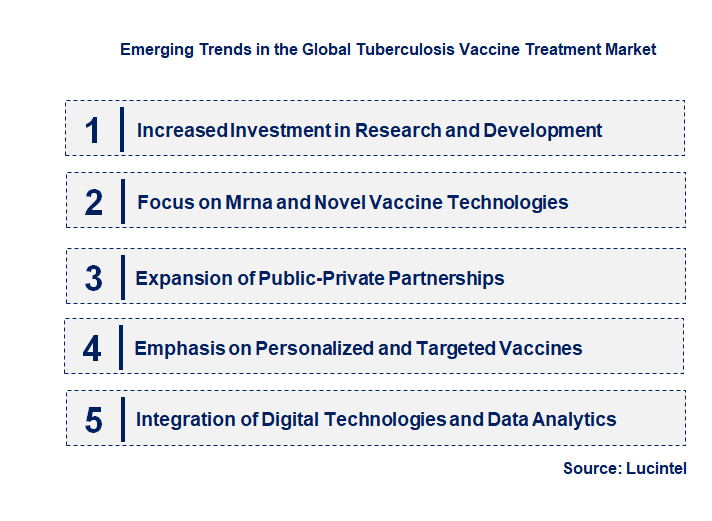 Emerging Trends in the Global Tuberculosis Vaccine Treatment Market

1 Increased Investment in Research and Development

2 Focus on Mrna and Novel Vaccine Technologies

3 Expansion of Public-Private Partnerships

4 Emphasis on Personalized and Targeted Vaccines

5 Integration of Digital Technologies and Data Analytics

Source: Lucintel